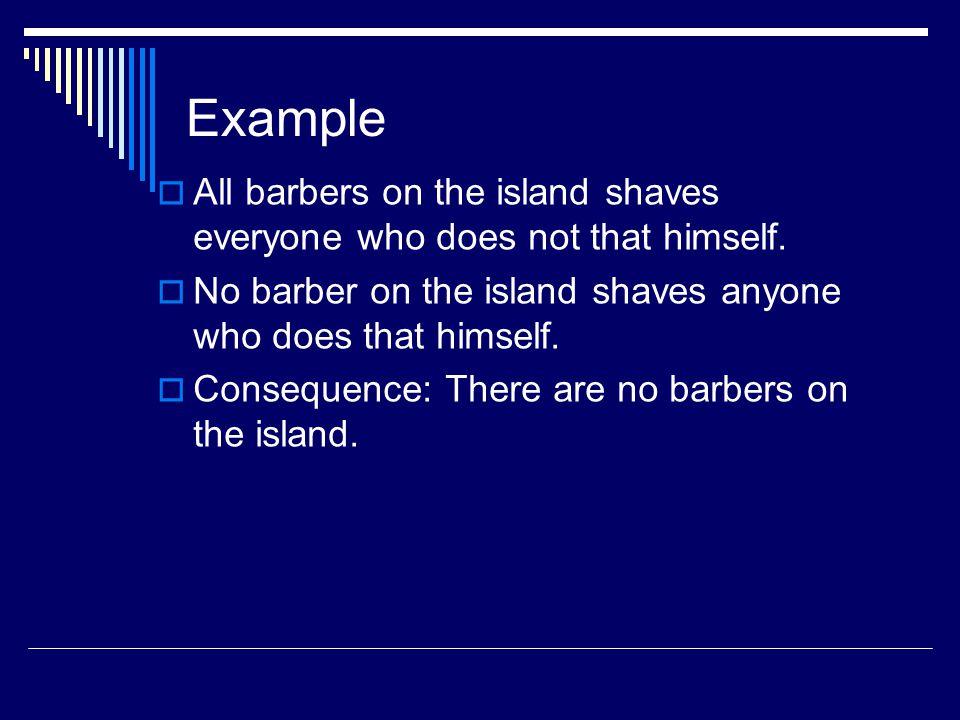 Example

All barbers on the island shaves everyone who does not that himself.

No barber on the island shaves anyone who does that himself.

Consequence: There are no barbers on the island.